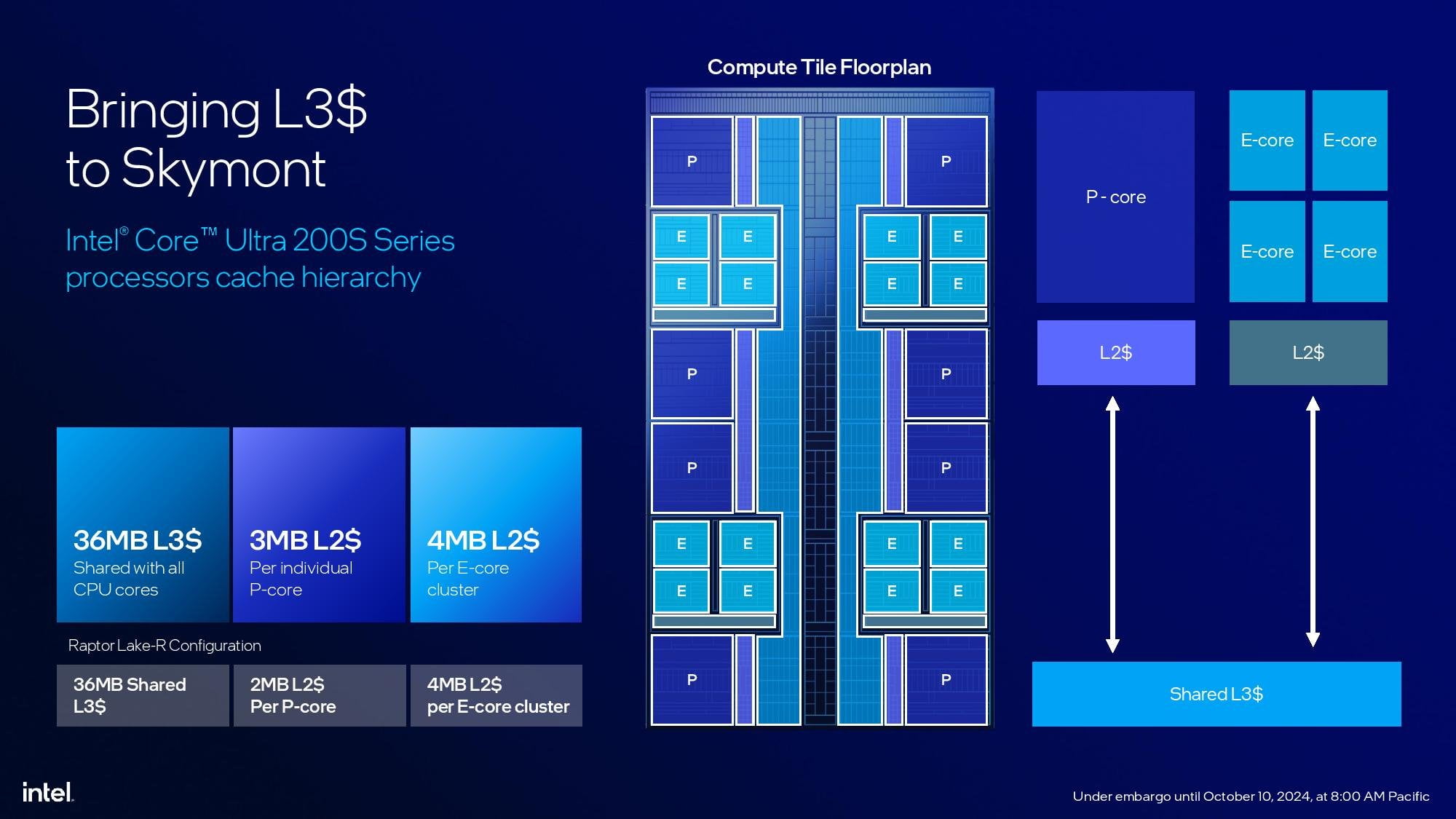 Bringing L3$ to Skymont

Intel® Core™ Ultra 200S Series processors cache hierarchy

36MB L3$
Shared with all CPU cores

3MB L2$
Per individual P-core

4MB L2$
Per E-core cluster

Raptor Lake-R Configuration

36MB Shared L3$

2MB L2$ Per P-core

4MB L2$ per E-core cluster

Compute Tile Floorplan

P
P
E E
E E
E E
E E
P
P
P
P
E E
E E
E E
E E
P
P

P - core

E-core
E-core
E-core
E-core

L2$

L2$

Shared L3$

intel.

Under embargo until October 10, 2024, at 8:00 AM Pacific